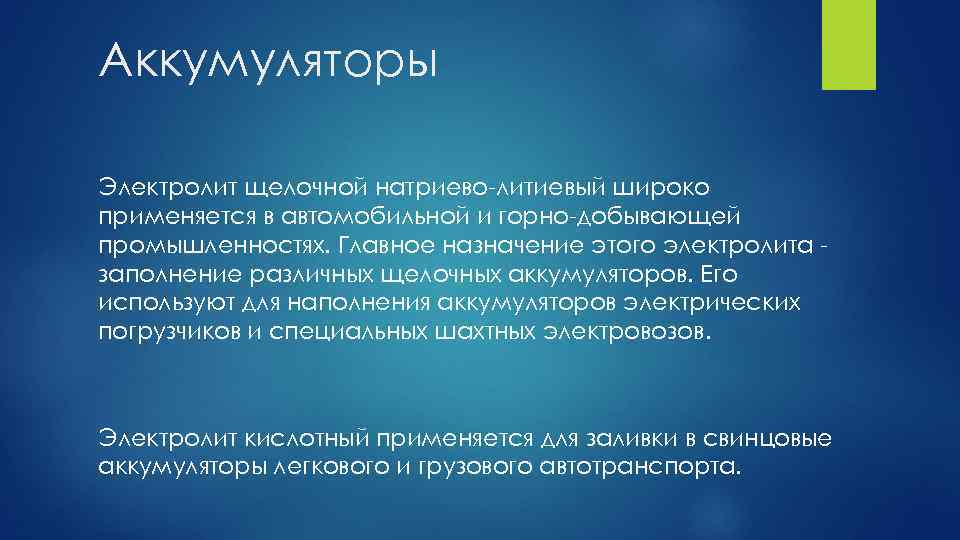 Аккумуляторы

Электролит щелочной натриево-литиевый широко применяется в автомобильной и горно-добывающей промышленностях. Главное назначение этого электролита - заполнение различных щелочных аккумуляторов. Его используют для наполнения аккумуляторов электрических погрузчиков и специальных шахтных электровозов.

Электролит кислотный применяется для заливки в свинцовые аккумуляторы легкового и грузового автотранспорта.